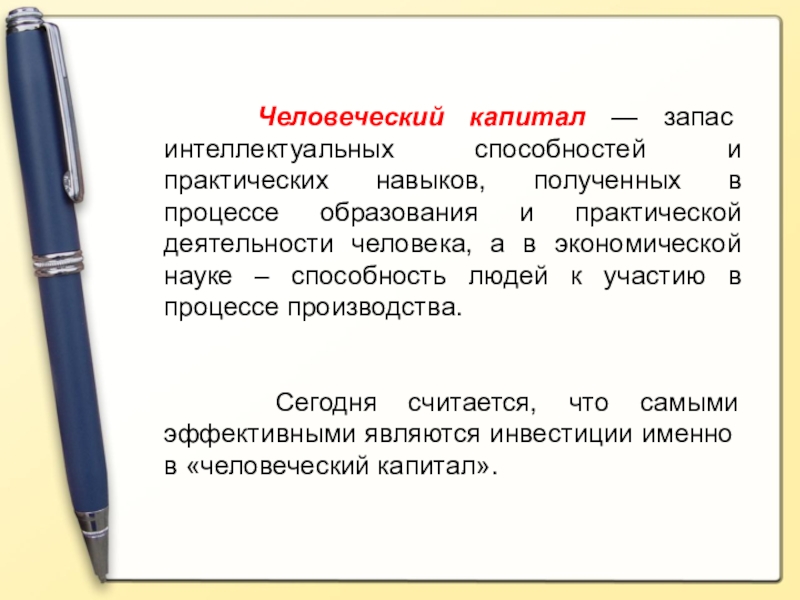 Человеческий капитал — запас интеллектуальных способностей и практических навыков, полученных в процессе образования и практической деятельности человека, а в экономической науке – способность людей к участию в процессе производства.

Сегодня считается, что самыми эффективными являются инвестиции именно в «человеческий капитал».